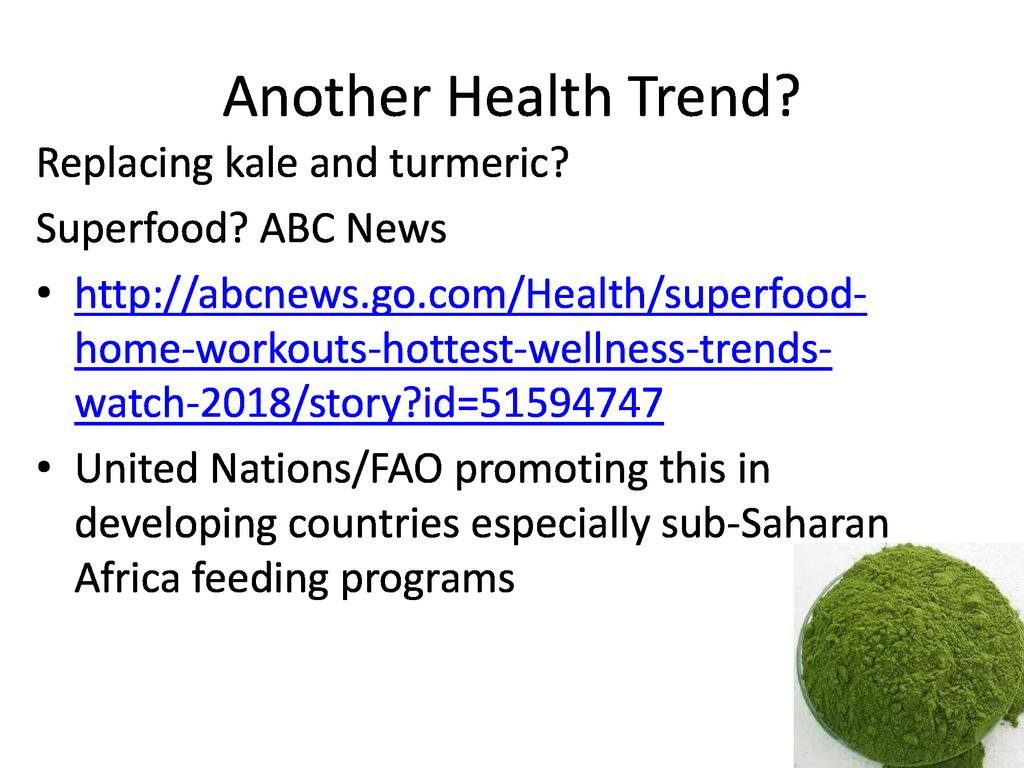 Another Health Trend?

Replacing kale and turmeric?

Superfood? ABC News

• http://abcnews.go.com/Health/superfood-home-workouts-hottest-wellness-trends-watch-2018/story?id=51594747

• United Nations/FAO promoting this in developing countries especially sub-Saharan Africa feeding programs